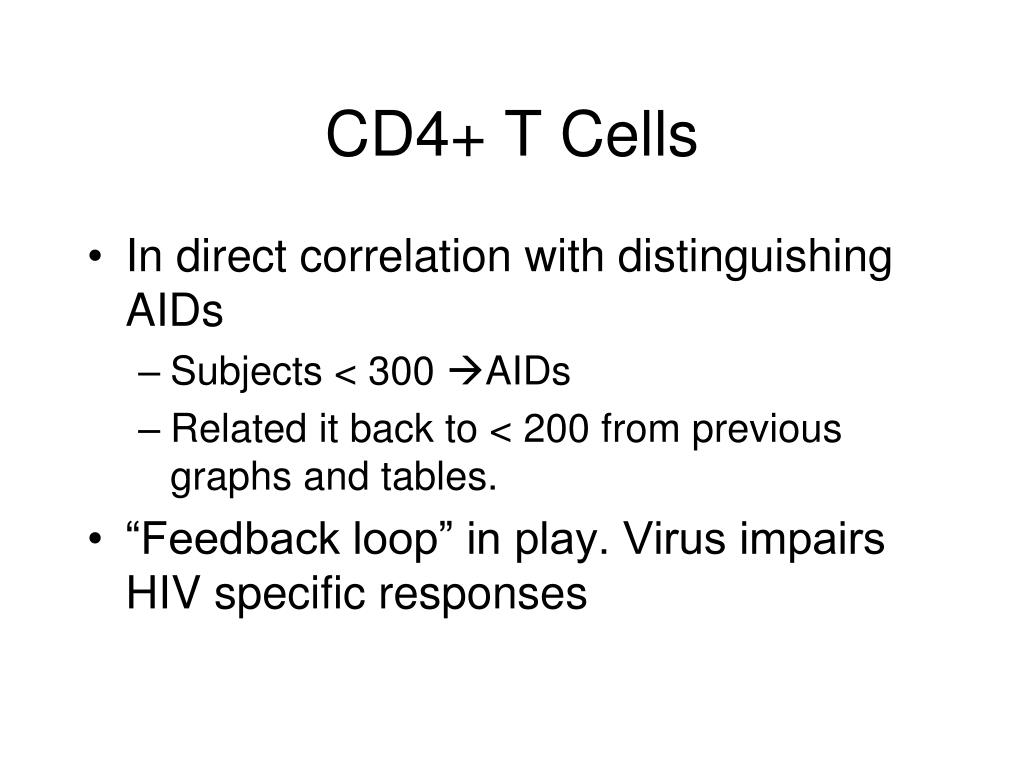 CD4+ T Cells

• In direct correlation with distinguishing AIDs
  – Subjects < 300 →AIDs
  – Related it back to < 200 from previous graphs and tables.
• “Feedback loop” in play. Virus impairs HIV specific responses